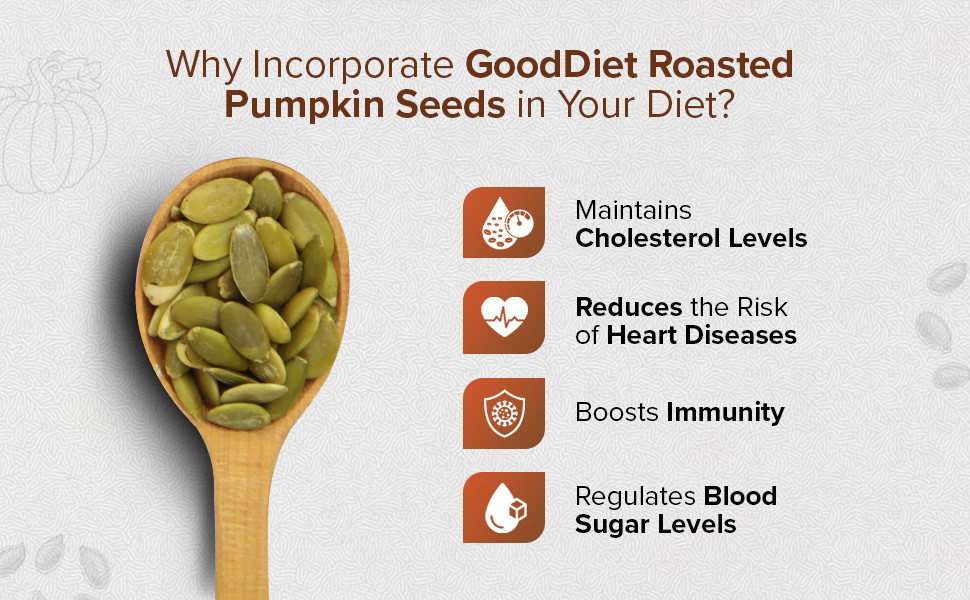 Why Incorporate GoodDiet Roasted Pumpkin Seeds in Your Diet?

Maintains Cholesterol Levels

Reduces the Risk of Heart Diseases

Boosts Immunity

Regulates Blood Sugar Levels